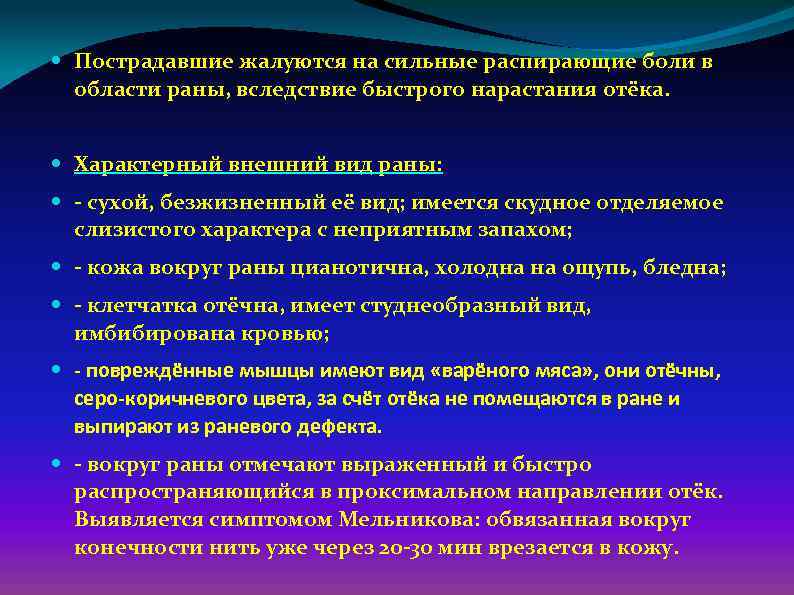 Пострадавшие жалуются на сильные распирающие боли в области раны, вследствие быстрого нарастания отёка.

Характерный внешний вид раны:

- сухой, безжизненный её вид; имеется скудное отделяемое слизистого характера с неприятным запахом;

- кожа вокруг раны цианотична, холодна на ощупь, бледна;

- клетчатка отёчна, имеет студнеобразный вид, имбибирована кровью;

- повреждённые мышцы имеют вид «варёного мяса», они отёчны, серо-коричневого цвета, за счёт отёка не помещаются в ране и выпирают из раневого дефекта.

- вокруг раны отмечают выраженный и быстро распространяющийся в проксимальном направлении отёк. Выявляется симптомом Мельникова: обвязанная вокруг конечности нить уже через 20-30 мин врезается в кожу.